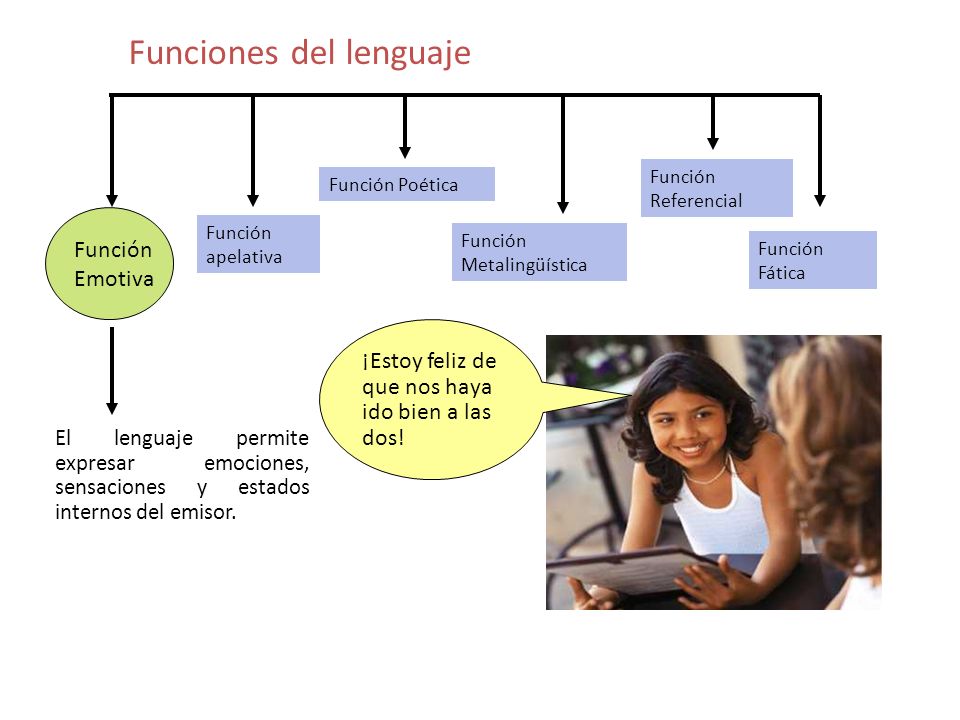 Funciones del lenguaje

Función Emotiva

Función apelativa

Función Poética

Función Metalingüística

Función Referencial

Función Fática

El lenguaje permite expresar emociones, sensaciones y estados internos del emisor.

¡Estoy feliz de que nos haya ido bien a las dos!